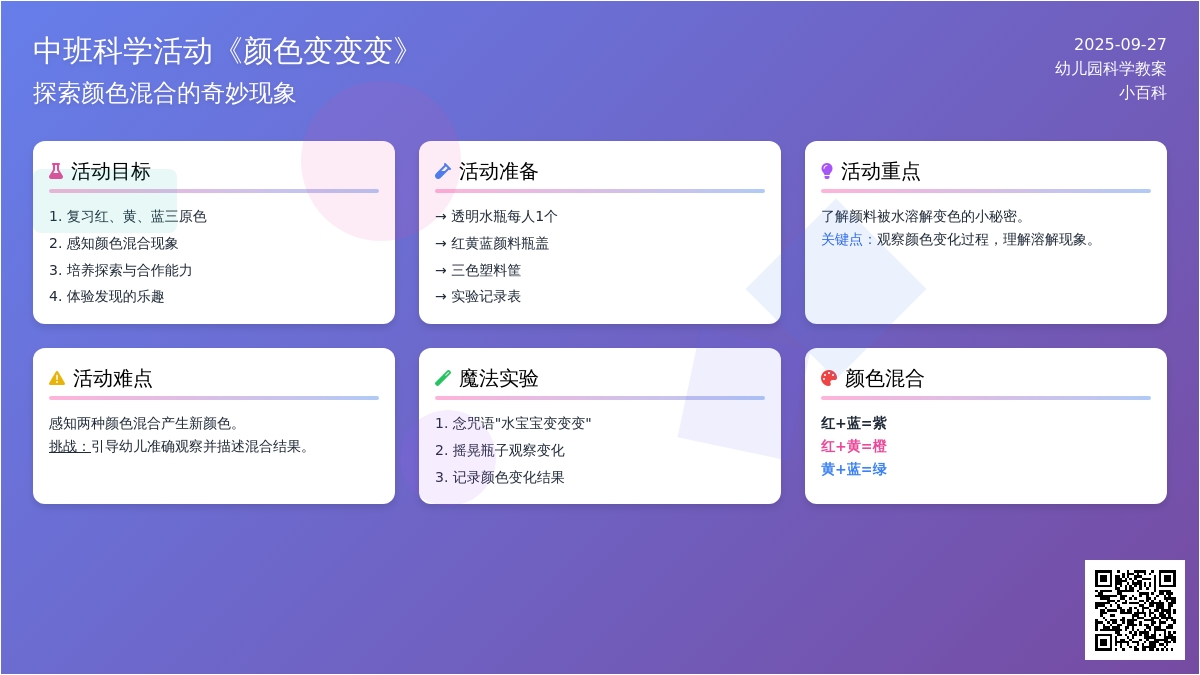 中班科学活动《颜色变变变》
探索颜色混合的奇妙现象

2025-09-27
幼儿园科学教案
小百科

活动目标

1. 复习红、黄、蓝三原色
2. 感知颜色混合现象
3. 培养探索与合作能力
4. 体验发现的乐趣

活动准备

→ 透明水瓶每人1个
→ 红黄蓝颜料瓶盖
→ 三色塑料筐
→ 实验记录表

活动重点

了解颜料被水溶解变色的小秘密。
关键点：观察颜色变化过程，理解溶解现象。

活动难点

感知两种颜色混合产生新颜色。
挑战：引导幼儿准确观察并描述混合结果。

魔法实验

1. 念咒语"水宝宝变变变"
2. 摇晃瓶子观察变化
3. 记录颜色变化结果

颜色混合

红+蓝=紫
红+黄=橙
黄+蓝=绿